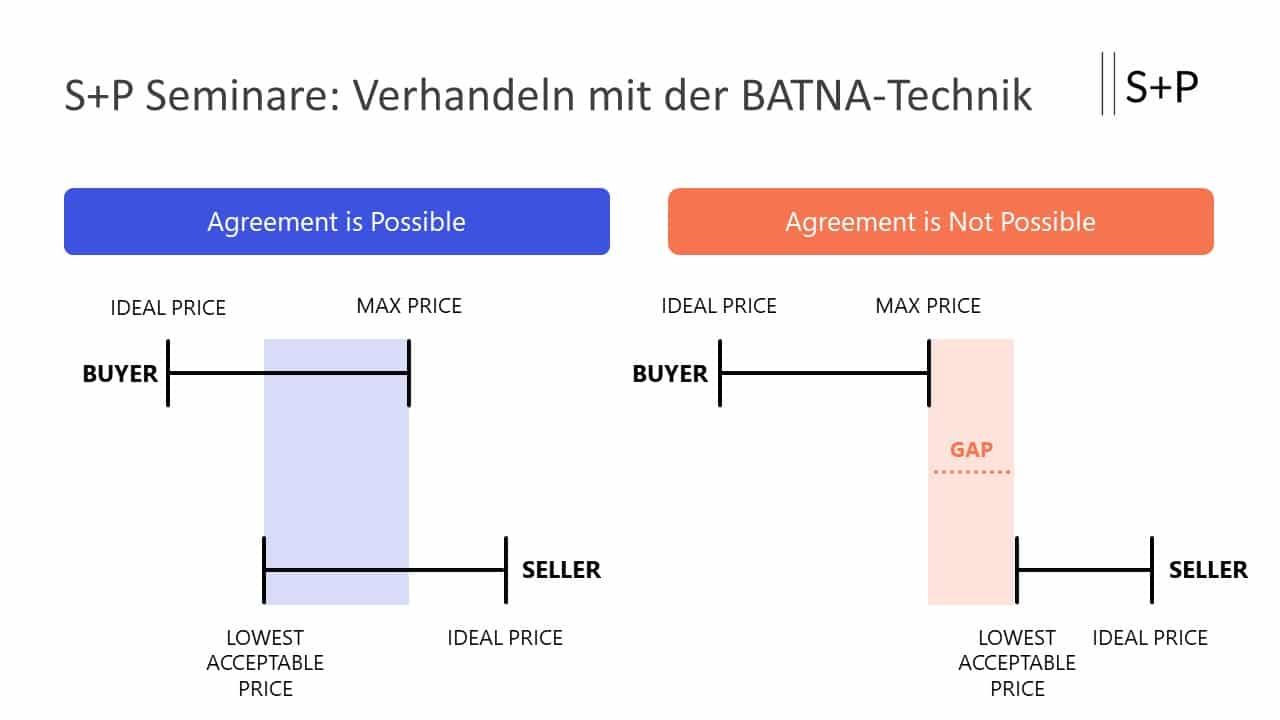 S+P Seminare: Verhandeln mit der BATNA-Technik

S+P

Agreement is Possible

IDEAL PRICE

MAX PRICE

BUYER

SELLER

LOWEST ACCEPTABLE PRICE

IDEAL PRICE

Agreement is Not Possible

IDEAL PRICE

MAX PRICE

BUYER

GAP

SELLER

LOWEST ACCEPTABLE PRICE

IDEAL PRICE